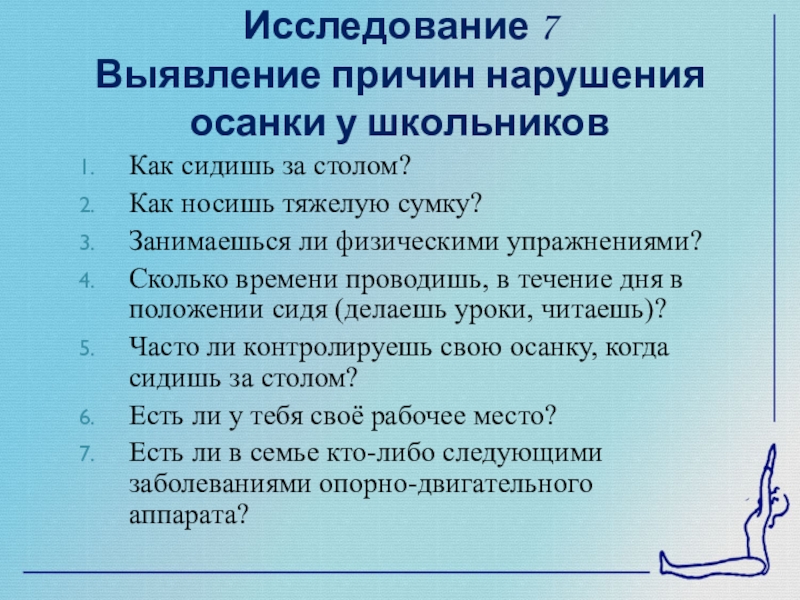 Исследование 7
Выявление причин нарушения осанки у школьников

1. Как сидишь за столом?
2. Как носишь тяжелую сумку?
3. Занимаешься ли физическими упражнениями?
4. Сколько времени проводишь, в течение дня в положении сидя (делаешь уроки, читаешь)?
5. Часто ли контролируешь свою осанку, когда сидишь за столом?
6. Есть ли у тебя своё рабочее место?
7. Есть ли в семье кто-либо следующими заболеваниями опорно-двигательного аппарата?